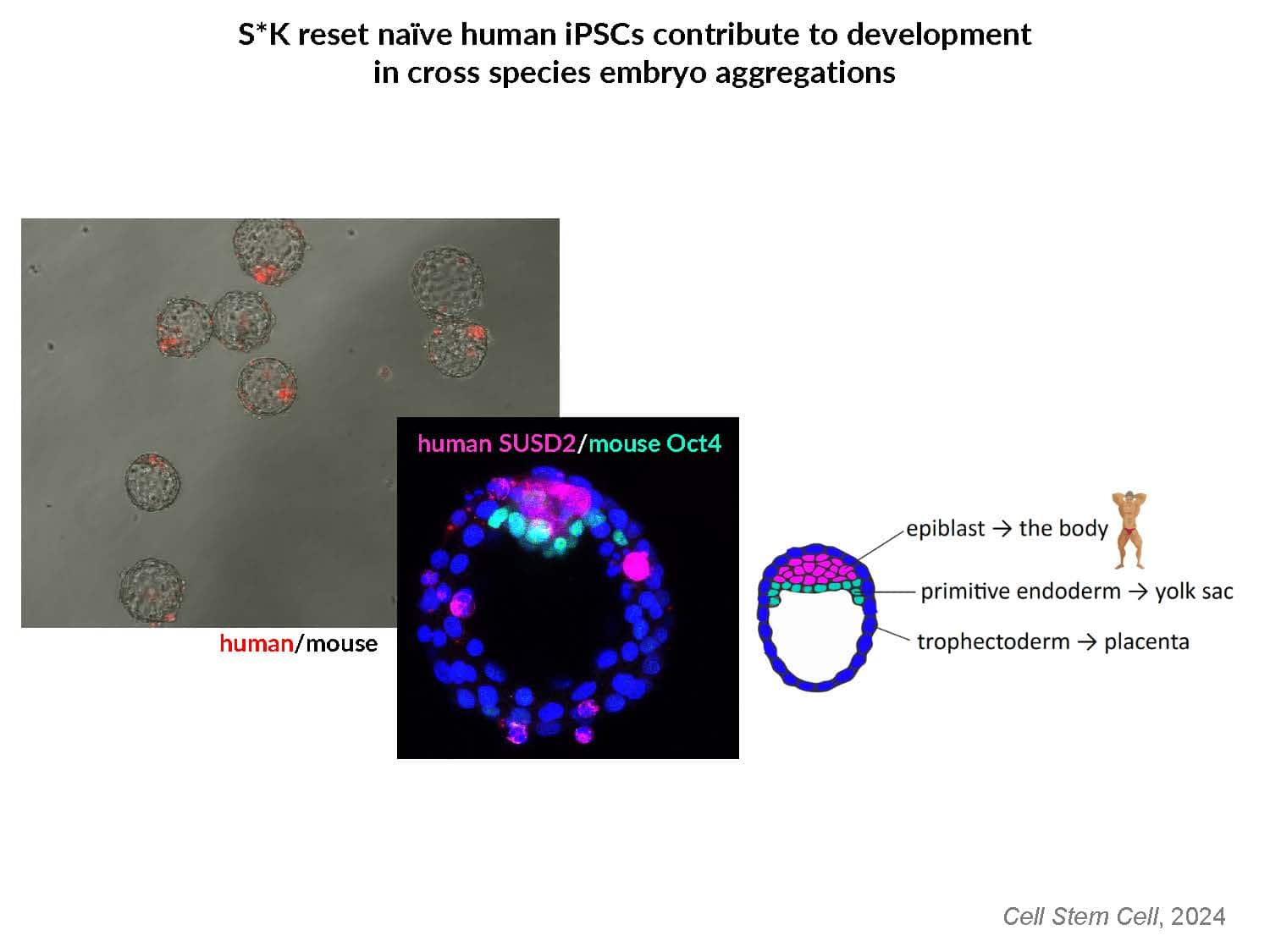 S*K reset naïve human iPSCs contribute to development in cross species embryo aggregations

human/mouse

human SUSD2/mouse Oct4

epiblast → the body

primitive endoderm → yolk sac

trophectoderm → placenta

Cell Stem Cell, 2024